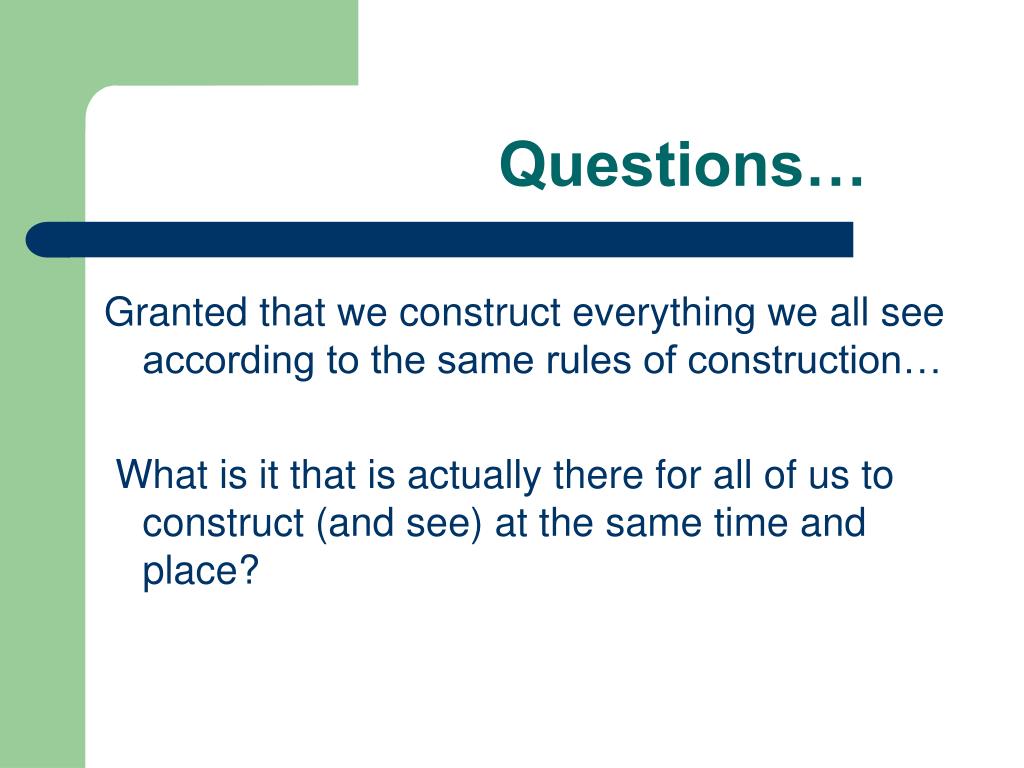 Questions…

Granted that we construct everything we all see according to the same rules of construction…

What is it that is actually there for all of us to construct (and see) at the same time and place?